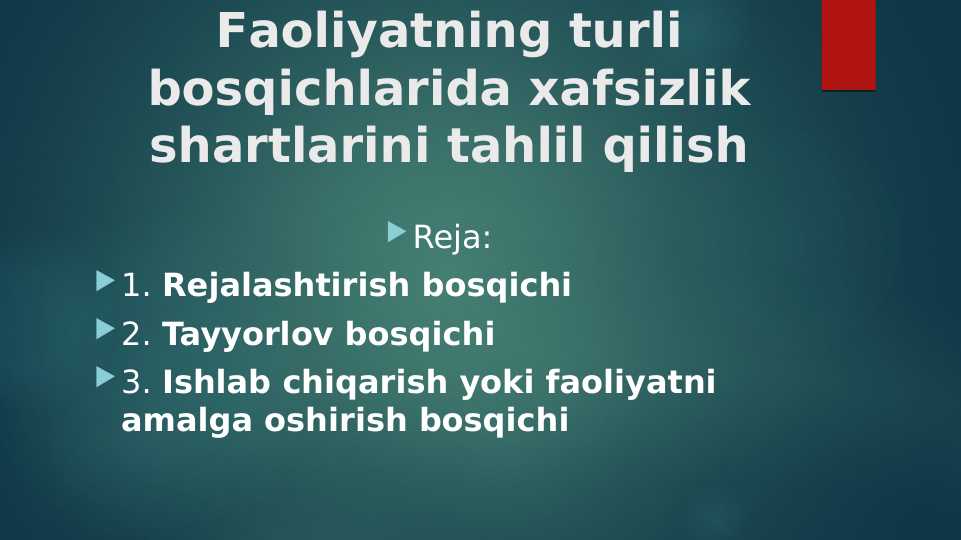 Faoliyatning turli bosqichlarida xafsizlik shartlarini tahlil qilish

Reja:

1. Rejalashtirish bosqichi

2. Tayyorlov bosqichi

3. Ishlab chiqarish yoki faoliyatni amalga oshirish bosqichi